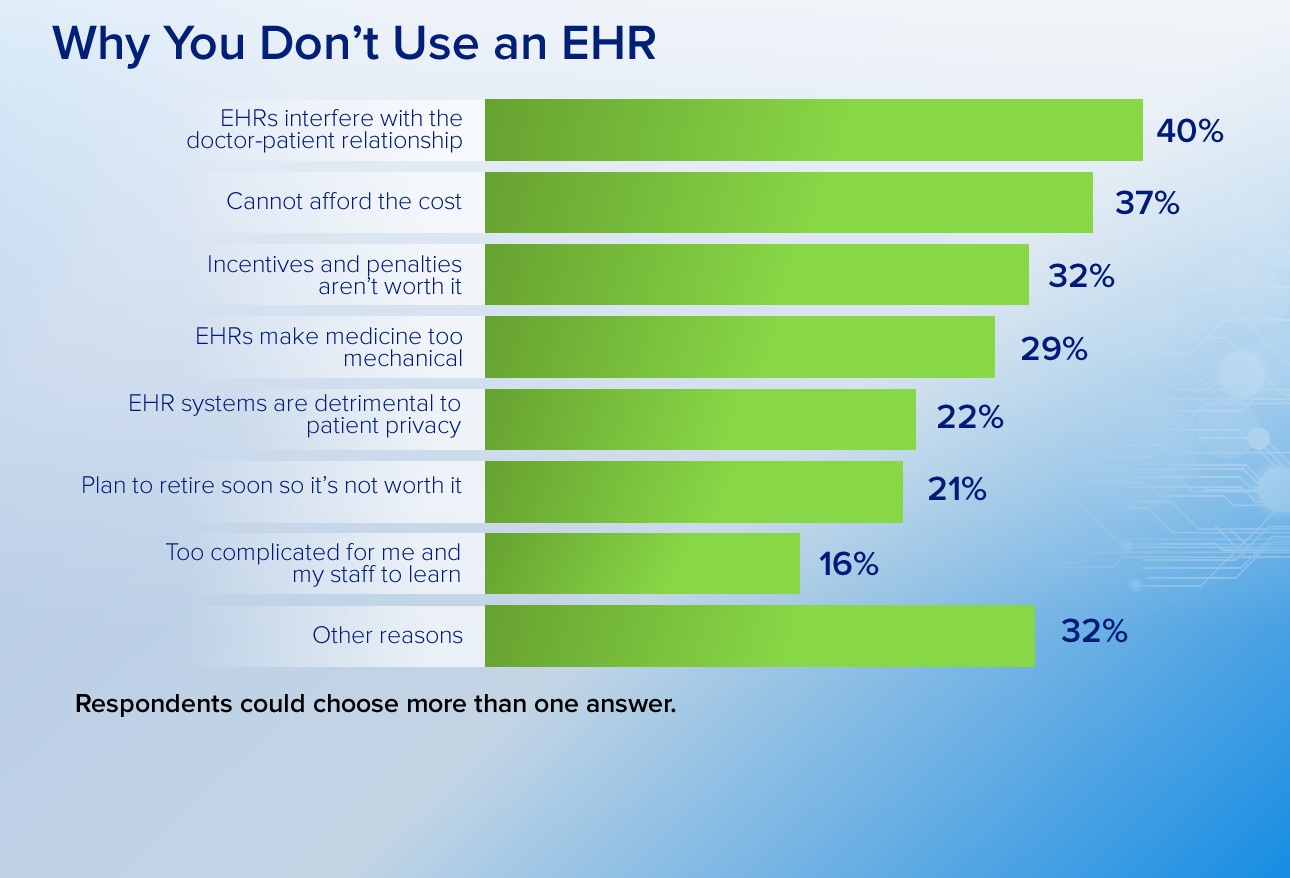 Why You Don't Use an EHR

EHRs interfere with the doctor-patient relationship 40%

Cannot afford the cost 37%

Incentives and penalties aren't worth it 32%

EHRs make medicine too mechanical 29%

EHR systems are detrimental to patient privacy 22%

Plan to retire soon so it's not worth it 21%

Too complicated for me and my staff to learn 16%

Other reasons 32%

Respondents could choose more than one answer.